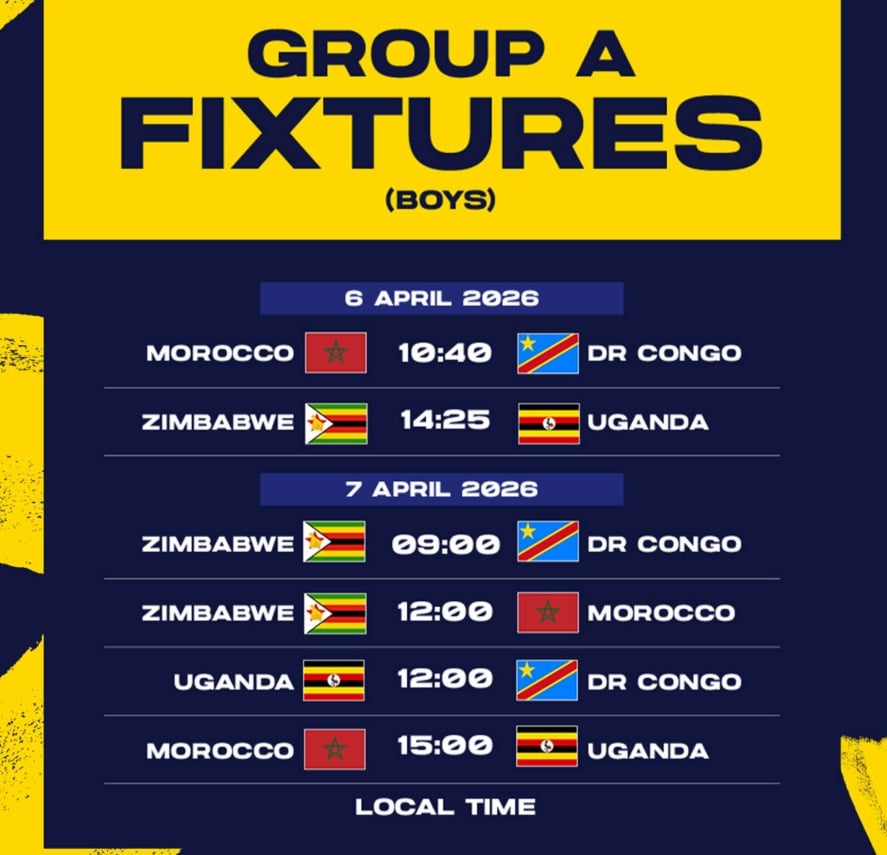 GROUP A
FIXTURES
(BOYS)

6 APRIL 2026

MOROCCO 10:40 DR CONGO

ZIMBABWE 14:25 UGANDA

7 APRIL 2026

ZIMBABWE 09:00 DR CONGO

ZIMBABWE 12:00 MOROCCO

UGANDA 12:00 DR CONGO

MOROCCO 15:00 UGANDA

LOCAL TIME